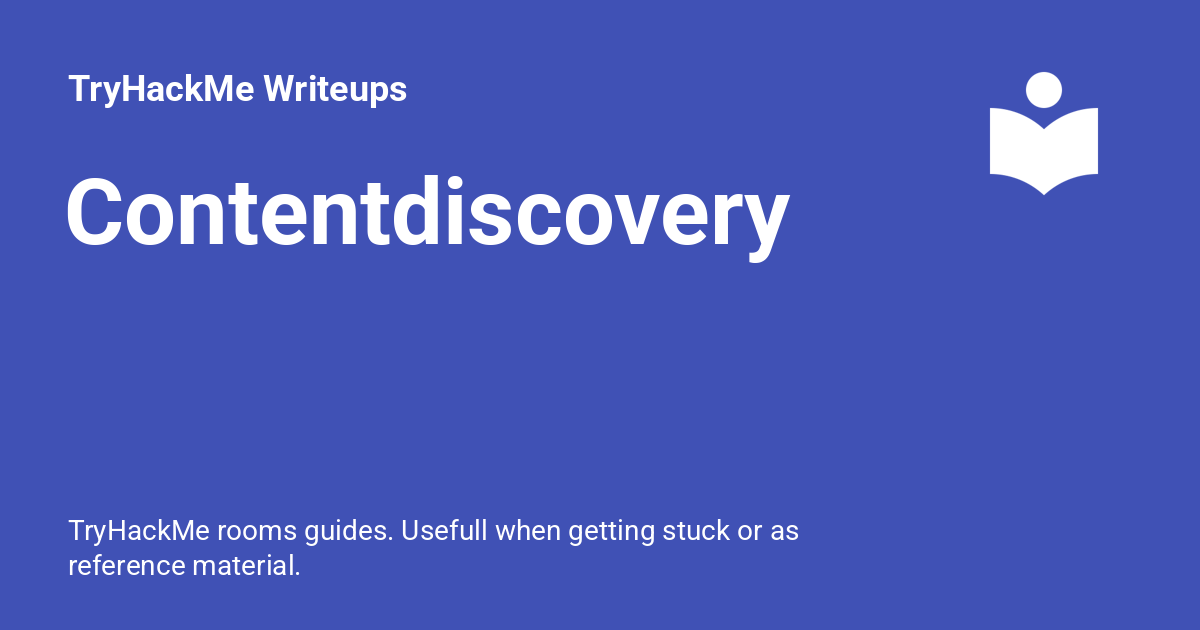 TryHackMe Writeups

Contentdiscovery

TryHackMe rooms guides. Usefull when getting stuck or as reference material.